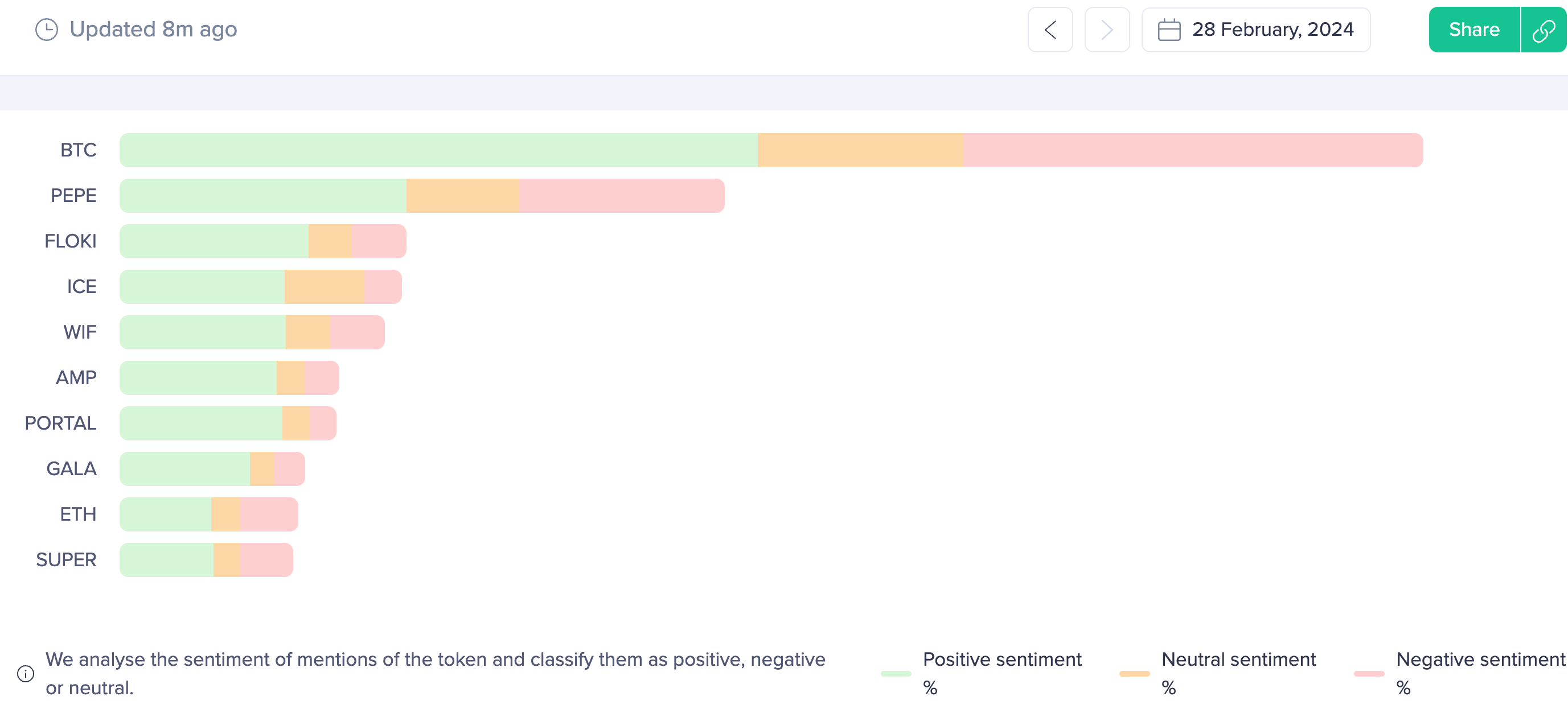 Updated 8m ago

28 February, 2024

Share

BTC
PEPE
FLOKI
ICE
WIF
AMP
PORTAL
GALA
ETH
SUPER

We analyse the sentiment of mentions of the token and classify them as positive, negative or neutral.

Positive sentiment %

Neutral sentiment %

Negative sentiment %